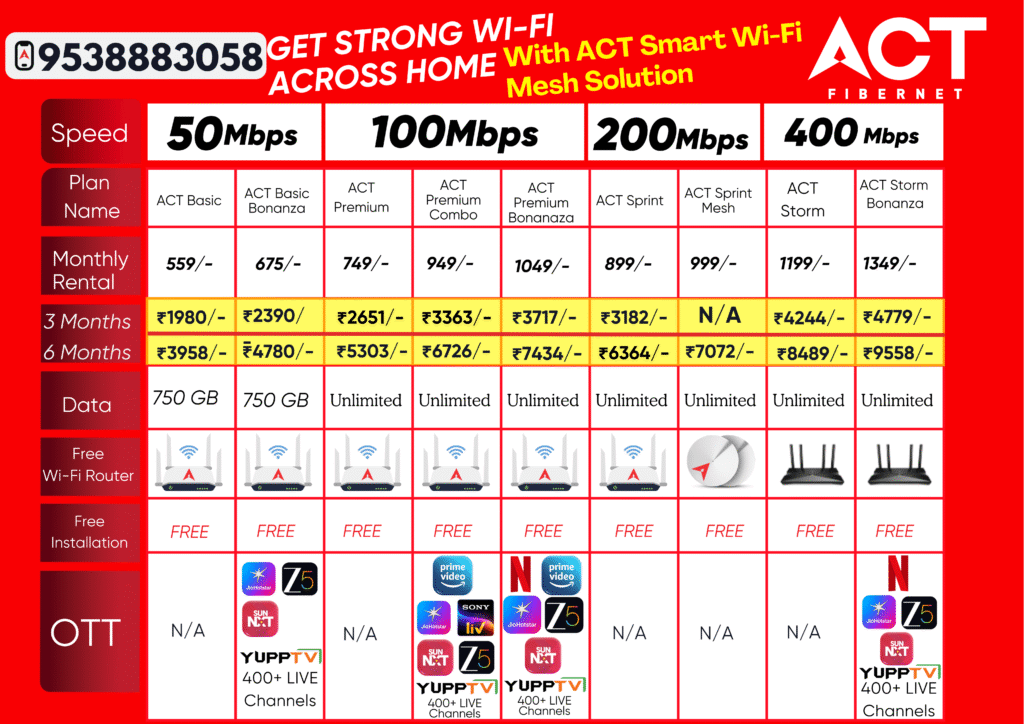 9538883058 GET STRONG WI-FI ACROSS HOME With ACT Smart Wi-Fi Mesh Solution

ACT FIBERNET

| Speed | 50Mbps | | 100Mbps | | | 200Mbps | | 400 Mbps | |
|---|---|---|---|---|---|---|---|---|---|
| Plan Name | ACT Basic | ACT Basic Bonanza | ACT Premium | ACT Premium Combo | ACT Premium Bonanaza | ACT Sprint | ACT Sprint Mesh | ACT Storm | ACT Storm Bonanza |
| Monthly Rental | 559/- | 675/- | 749/- | 949/- | 1049/- | 899/- | 999/- | 1199/- | 1349/- |
| 3 Months | ₹1980/- | ₹2390/ | ₹2651/- | ₹3363/- | ₹3717/- | ₹3182/- | N/A | ₹4244/- | ₹4779/- |
| 6 Months | ₹3958/- | ₹4780/- | ₹5303/- | ₹6726/- | ₹7434/- | ₹6364/- | ₹7072/- | ₹8489/- | ₹9558/- |
| Data | 750 GB | 750 GB | Unlimited | Unlimited | Unlimited | Unlimited | Unlimited | Unlimited | Unlimited |
| Free Wi-Fi Router | | | | | | | | | |
| Free Installation | FREE | FREE | FREE | FREE | FREE | FREE | FREE | FREE | FREE |
| OTT | N/A | JioHotstar Z5 SUN NXT YUPPTV 400+ LIVE Channels | N/A | prime video JioHotstar SONY liv SUN NXT Z5 YUPPTV 400+ LIVE Channels | N prime video JioHotstar Z5 SUN NXT YUPPTV 400+ LIVE Channels | N/A | N/A | N/A | N JioHotstar Z5 SUN NXT YUPPTV 400+ LIVE Channels |